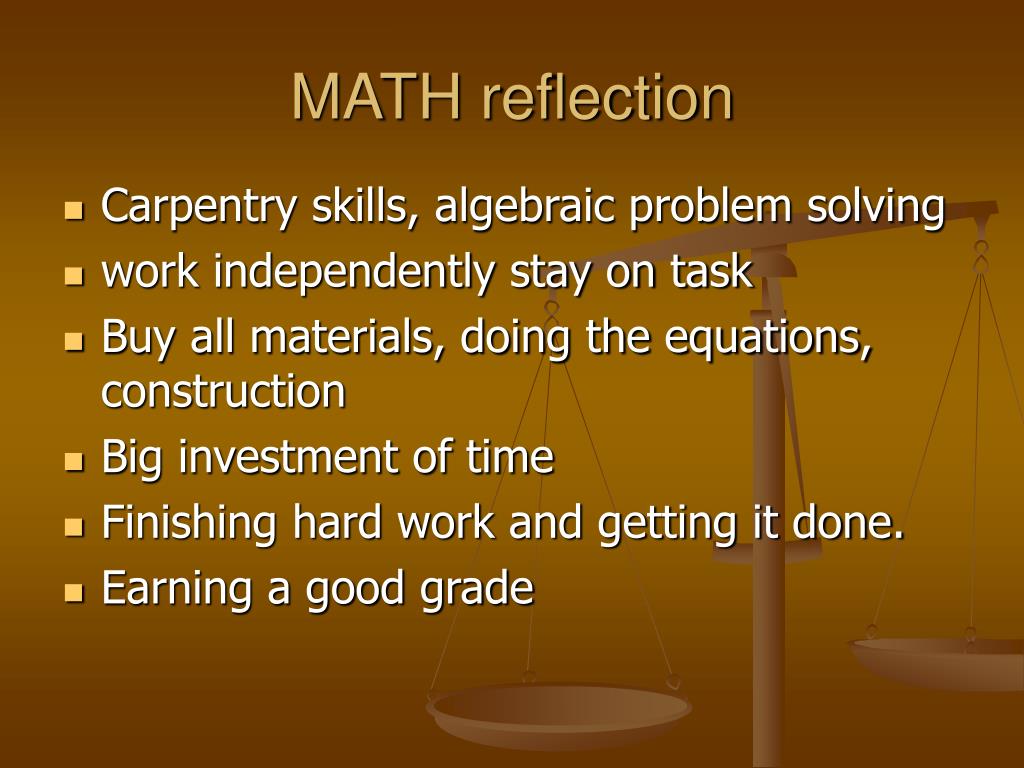 MATH reflection

- Carpentry skills, algebraic problem solving
- work independently stay on task
- Buy all materials, doing the equations, construction
- Big investment of time
- Finishing hard work and getting it done.
- Earning a good grade